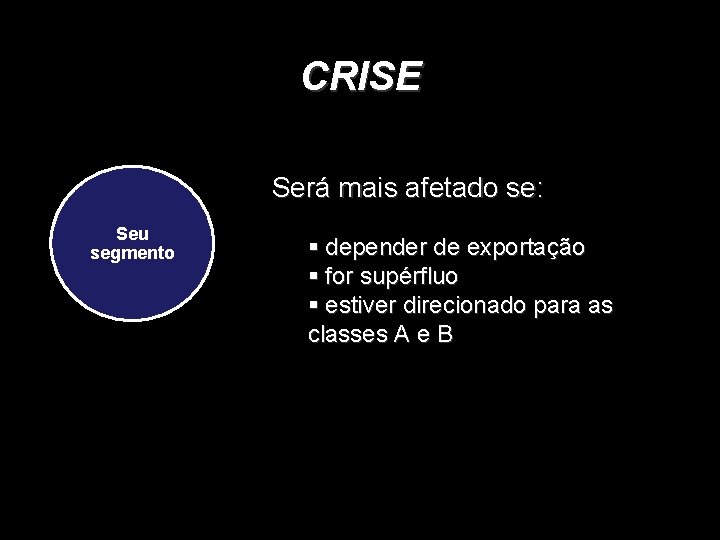 CRISE

Seu segmento

Será mais afetado se:

▪ depender de exportação
▪ for supérfluo
▪ estiver direcionado para as classes A e B